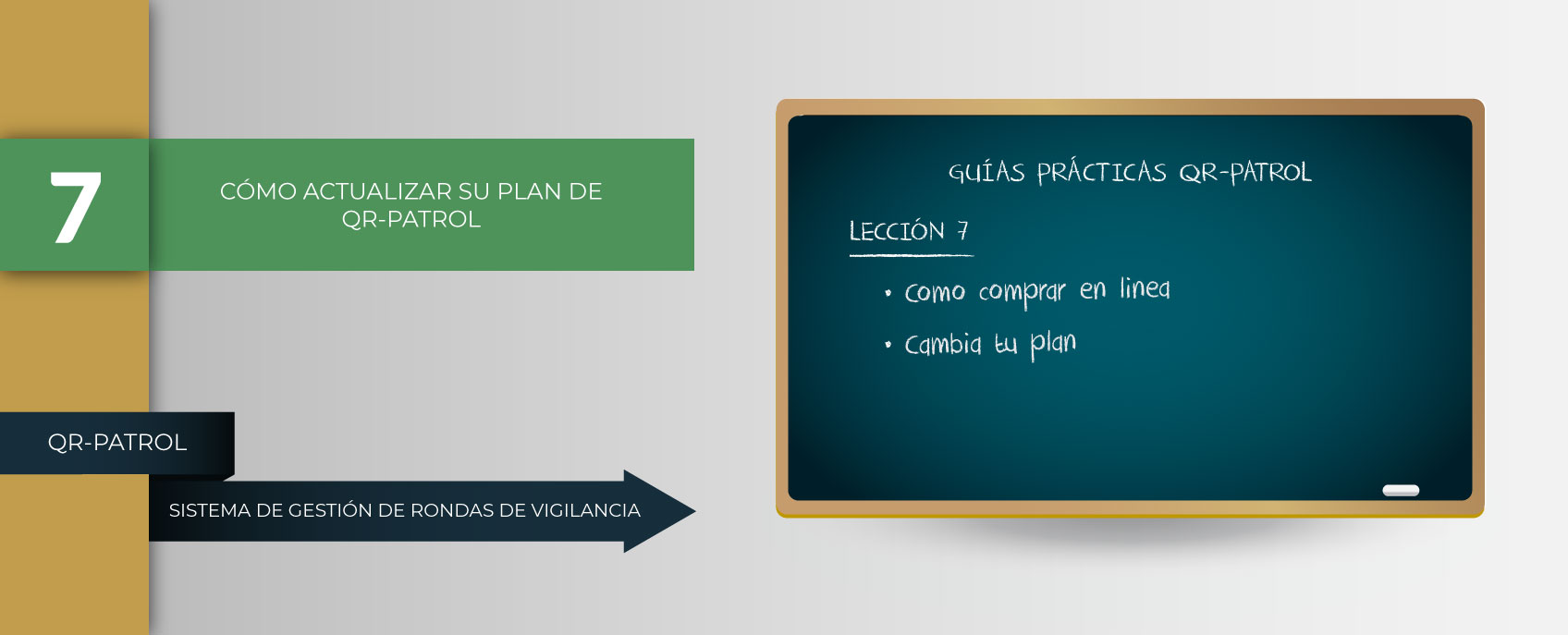 7

CÓMO ACTUALIZAR SU PLAN DE QR-PATROL

QR-PATROL

SISTEMA DE GESTIÓN DE RONDAS DE VIGILANCIA

GUÍAS PRÁCTICAS QR-PATROL

LECCIÓN 7

• Como comprar en linea
• Cambia tu plan